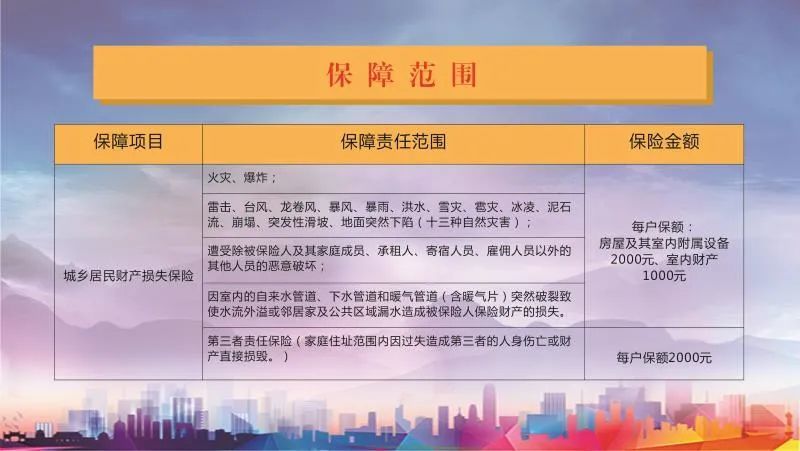 保障范围

| 保障项目 | 保障责任范围 | 保险金额 |
|---|---|---|
| 城乡居民财产损失保险 | 火灾、爆炸； | 每户保额：房屋及其室内附属设备2000元、室内财产1000元 |
| | 雷击、台风、龙卷风、暴风、暴雨、洪水、雪灾、雹灾、冰凌、泥石流、崩塌、突发性滑坡、地面突然下陷（十三种自然灾害）； | |
| | 遭受除被保险人及其家庭成员、承租人、寄宿人员、雇佣人员以外的其他人员的恶意破坏； | |
| | 因室内的自来水管道、下水管道和暖气管道（含暖气片）突然破裂致使水流外溢或邻居家及公共区域漏水造成被保险人保险财产的损失。 | |
| | 第三者责任保险（家庭住址范围内因过失造成第三者的人身伤亡或财产直接损毁。） | 每户保额2000元 |